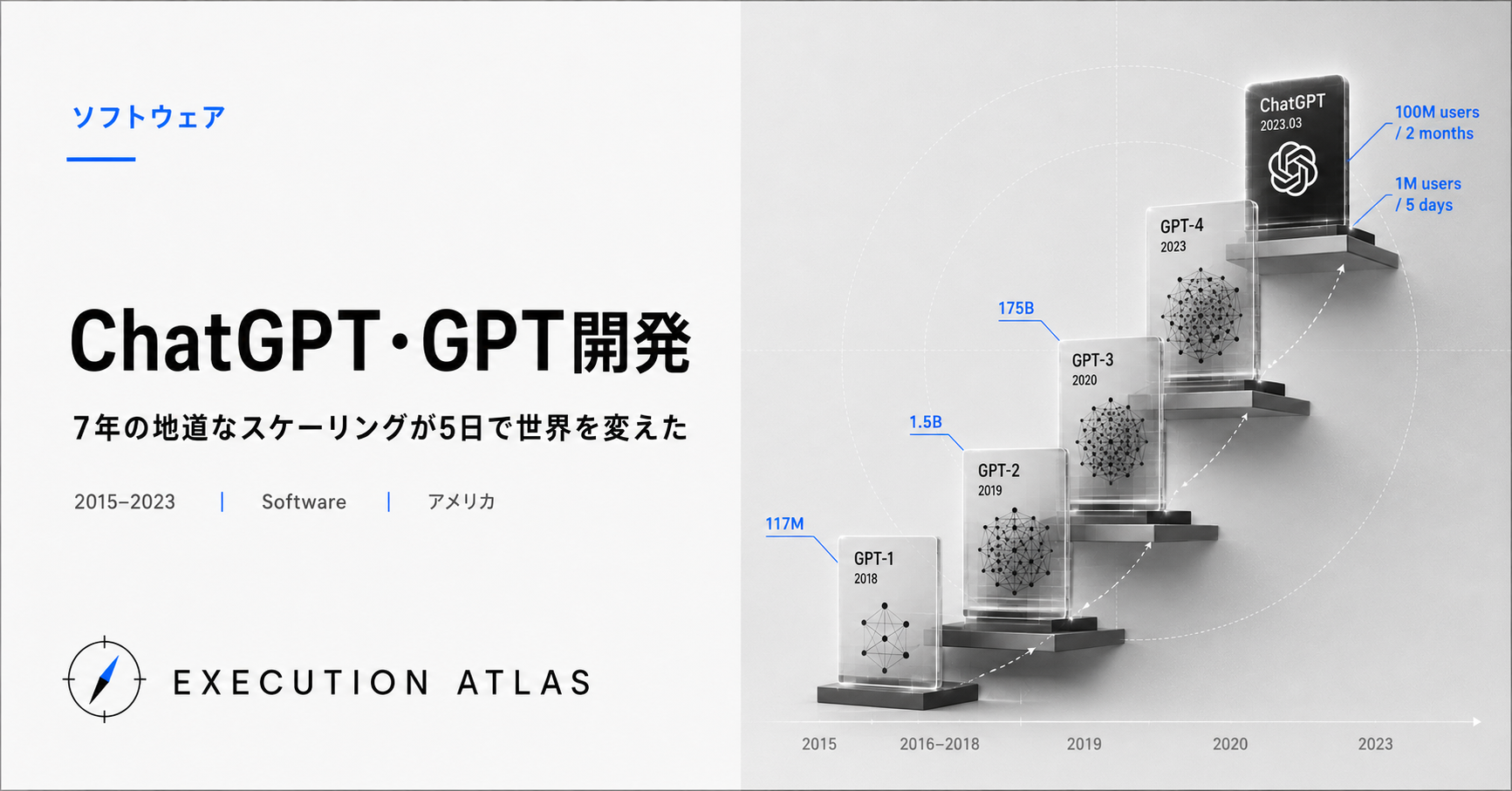 ソフトウェア

ChatGPT・GPT開発

7年の地道なスケーリングが5日で世界を変えた

2015–2023 | Software | アメリカ

EXECUTION ATLAS

ChatGPT
2023.03

100M users
/ 2 months

1M users
/ 5 days

GPT-4
2023

175B

GPT-3
2020

1.5B

GPT-2
2019

117M

GPT-1
2018

2015
2016–2018
2019
2020
2023